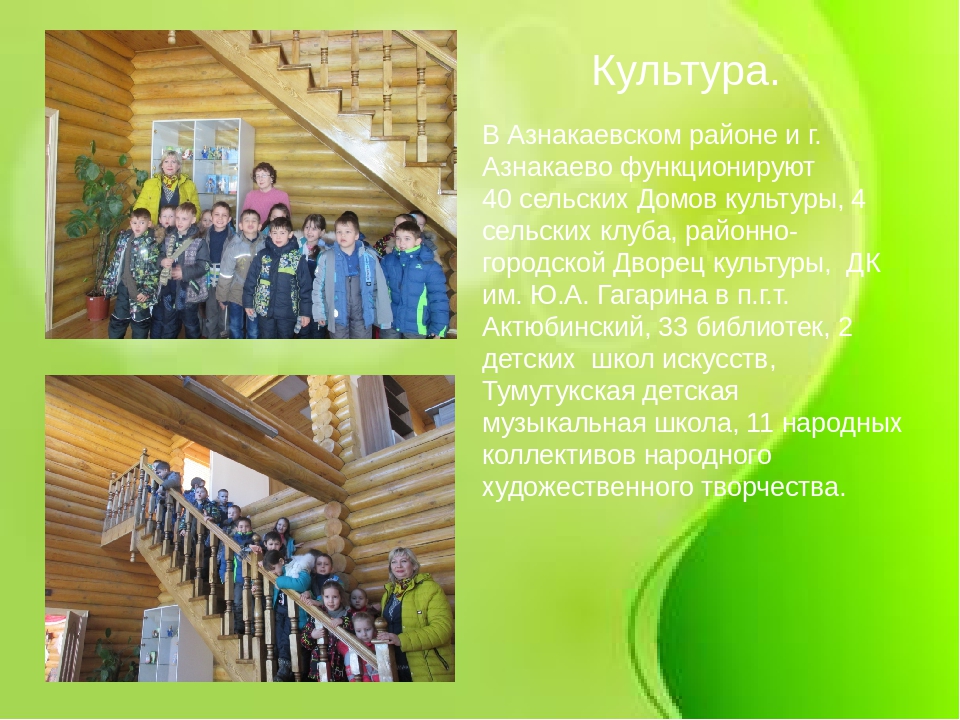 Культура.

В Азнакаевском районе и г. Азнакаево функционируют 40 сельских Домов культуры, 4 сельских клуба, районно-городской Дворец культуры, ДК им. Ю.А. Гагарина в п.г.т. Актюбинский, 33 библиотек, 2 детских школ искусств, Тумутукская детская музыкальная школа, 11 народных коллективов народного художественного творчества.